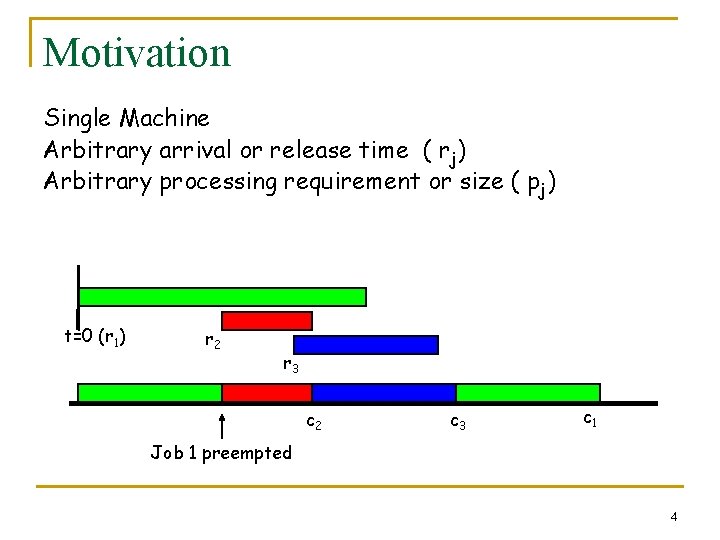 Motivation

Single Machine
Arbitrary arrival or release time ( $r_j$)
Arbitrary processing requirement or size ( $p_j$)

t=0 ($r_1$)
$r_2$
$r_3$
$c_2$
$c_3$
$c_1$
Job 1 preempted

4